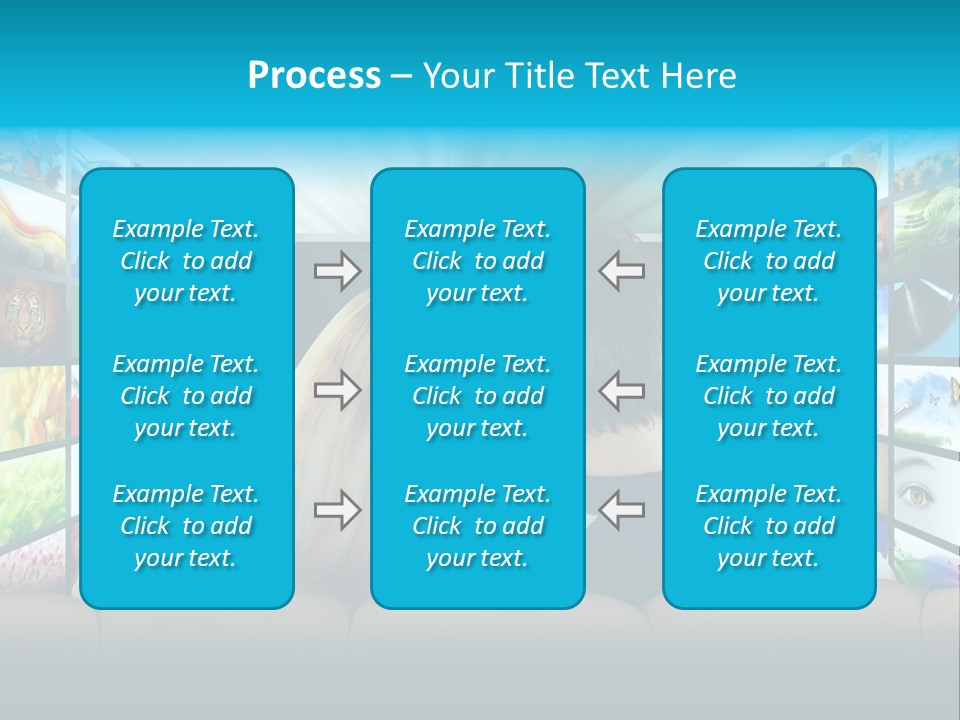 Process – Your Title Text Here

Example Text. Click to add your text.

Example Text. Click to add your text.

Example Text. Click to add your text.

Example Text. Click to add your text.

Example Text. Click to add your text.

Example Text. Click to add your text.

Example Text. Click to add your text.

Example Text. Click to add your text.

Example Text. Click to add your text.